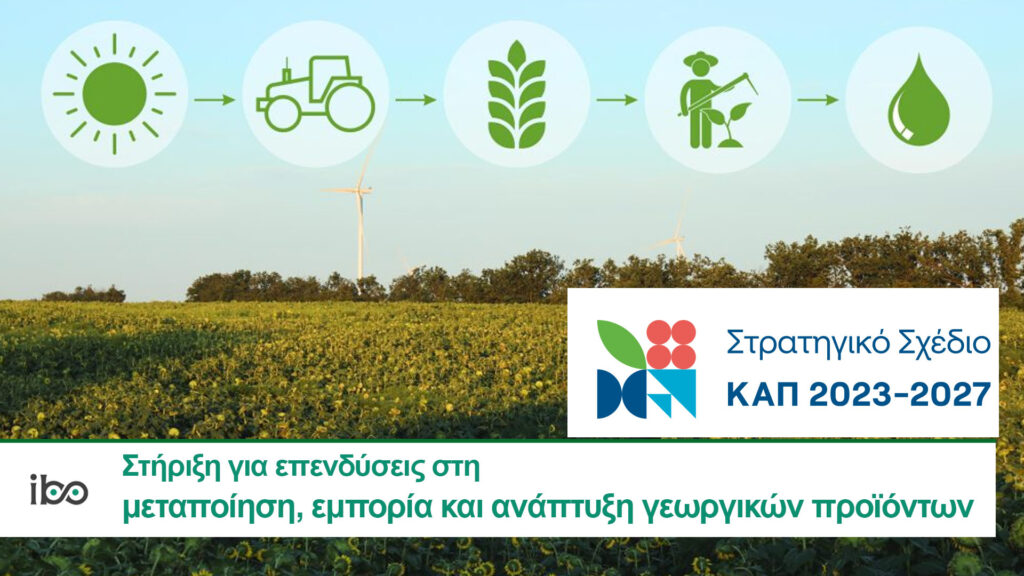 Στρατηγικό Σχέδιο
ΚΑΠ 2023-2027

ibo

Στήριξη για επενδύσεις στη
μεταποίηση, εμπορία και ανάπτυξη γεωργικών προϊόντων